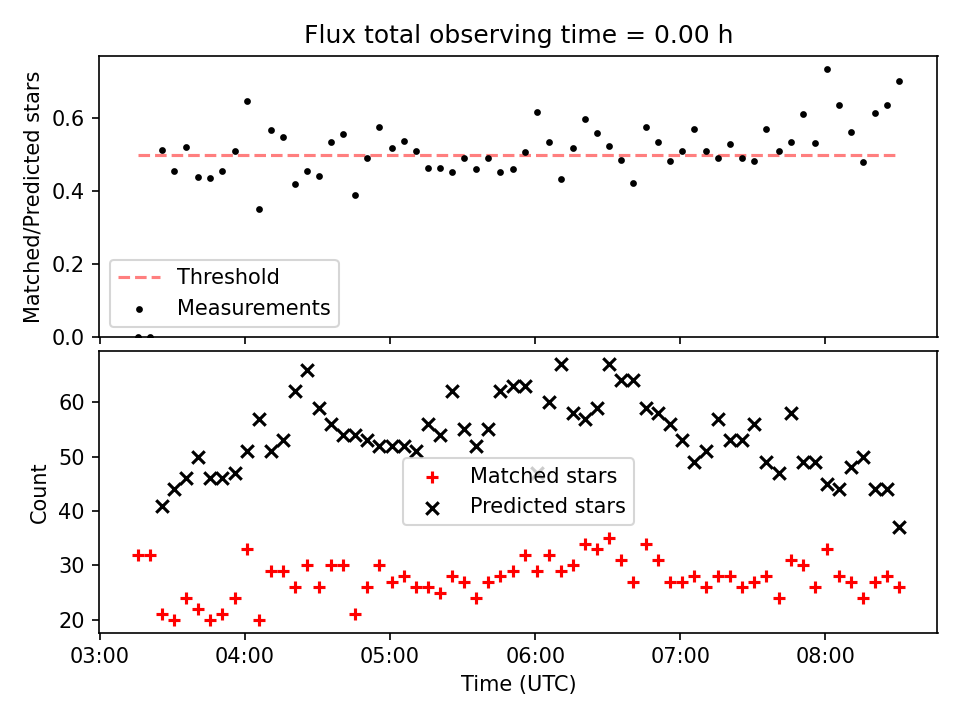 Flux total observing time = 0.00 h

Matched/Predicted stars

0.6
0.4
0.2
0.0

Threshold
Measurements

Count

60
50
40
30
20

Matched stars
Predicted stars

03:00
04:00
05:00
06:00
07:00
08:00

Time (UTC)